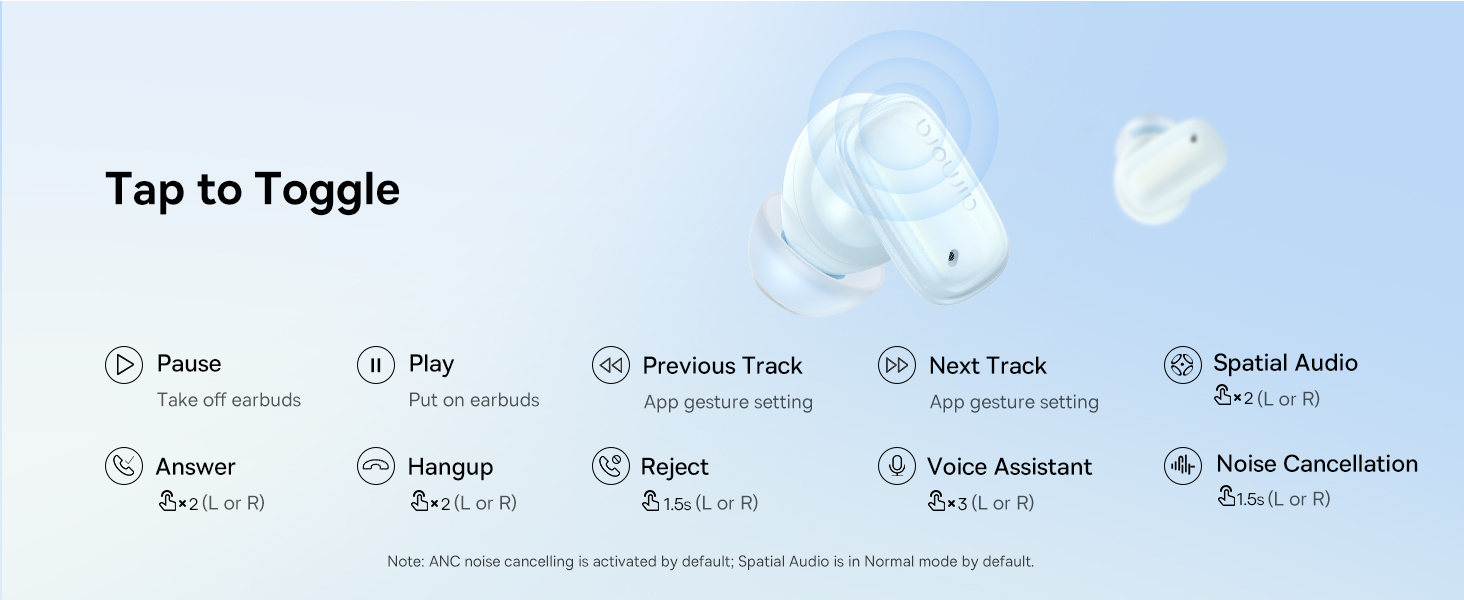 Tap to Toggle

Pause
Take off earbuds

Play
Put on earbuds

Previous Track
App gesture setting

Next Track
App gesture setting

Spatial Audio
×2 (L or R)

Answer
×2 (L or R)

Hangup
×2 (L or R)

Reject
1.5s (L or R)

Voice Assistant
×3 (L or R)

Noise Cancellation
1.5s (L or R)

Note: ANC noise cancelling is activated by default; Spatial Audio is in Normal mode by default.